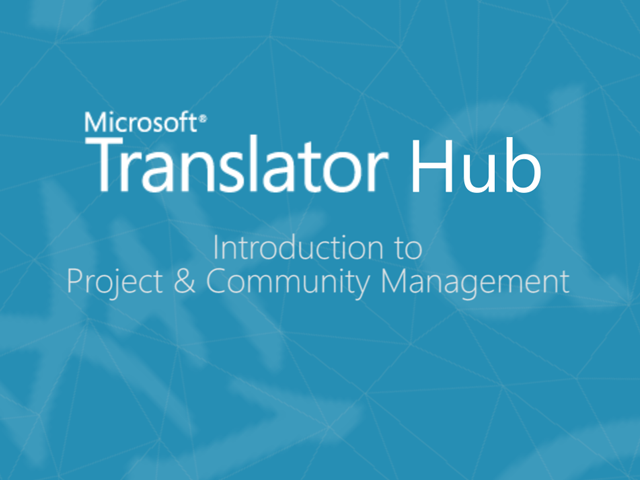 Microsoft®
Translator Hub

Introduction to
Project & Community Management